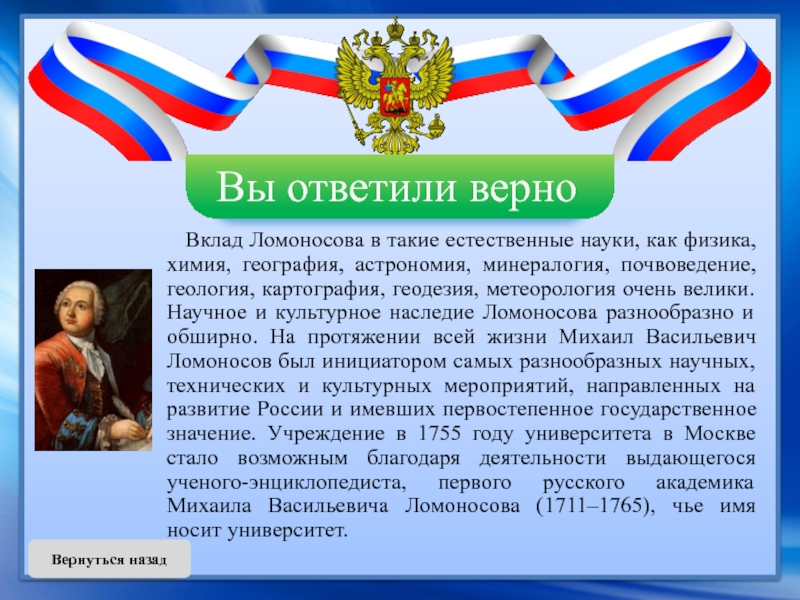 Вы ответили верно

Вклад Ломоносова в такие естественные науки, как физика, химия, география, астрономия, минералогия, почвоведение, геология, картография, геодезия, метеорология очень велики. Научное и культурное наследие Ломоносова разнообразно и обширно. На протяжении всей жизни Михаил Васильевич Ломоносов был инициатором самых разнообразных научных, технических и культурных мероприятий, направленных на развитие России и имевших первостепенное государственное значение. Учреждение в 1755 году университета в Москве стало возможным благодаря деятельности выдающегося ученого-энциклопедиста, первого русского академика Михаила Васильевича Ломоносова (1711–1765), чье имя носит университет.

Вернуться назад